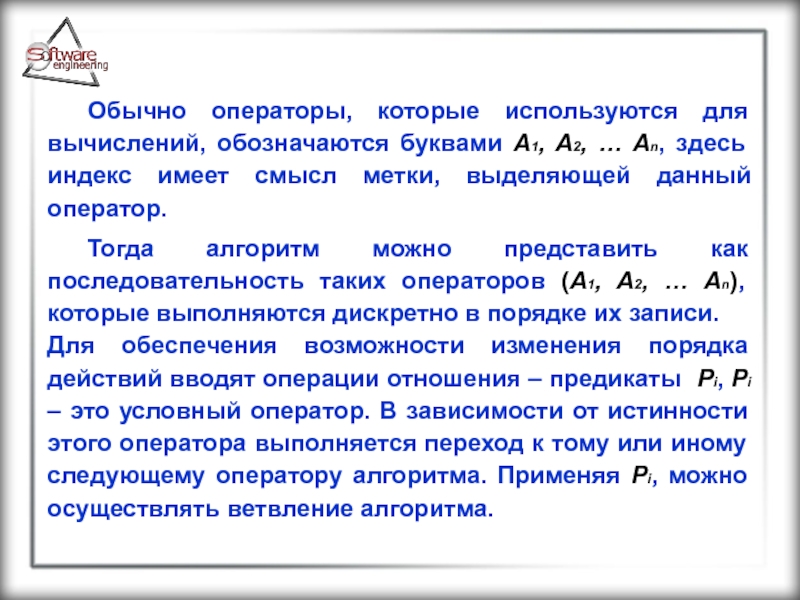 Software engineering

Обычно операторы, которые используются для вычислений, обозначаются буквами $A_1$, $A_2$, … $A_n$, здесь индекс имеет смысл метки, выделяющей данный оператор.

Тогда алгоритм можно представить как последовательность таких операторов ($A_1$, $A_2$, … $A_n$), которые выполняются дискретно в порядке их записи. Для обеспечения возможности изменения порядка действий вводят операции отношения – предикаты $P_i$, $P_i$ – это условный оператор. В зависимости от истинности этого оператора выполняется переход к тому или иному следующему оператору алгоритма. Применяя $P_i$, можно осуществлять ветвление алгоритма.